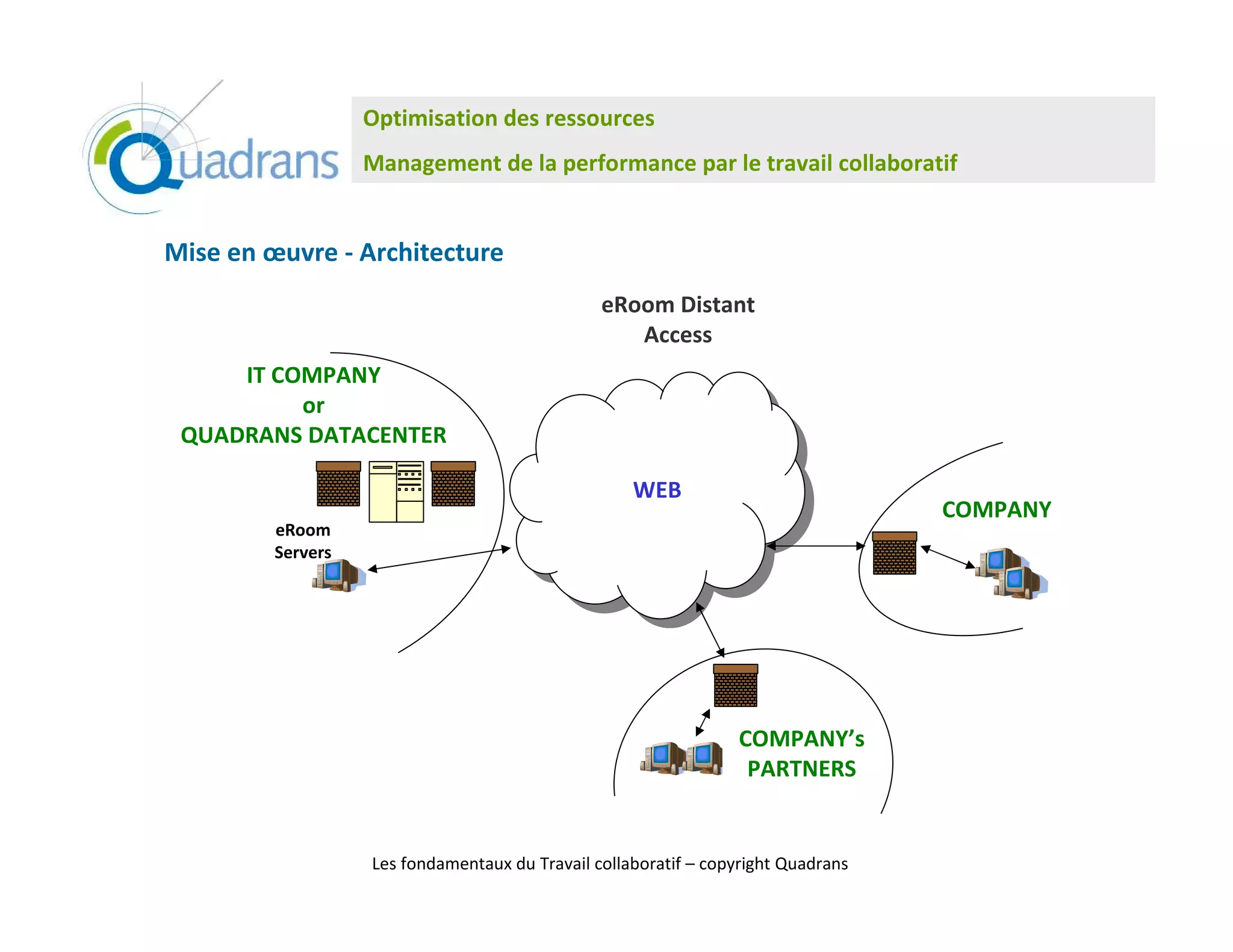 Quadrans

Optimisation des ressources

Management de la performance par le travail collaboratif

Mise en œuvre - Architecture

eRoom Distant Access

IT COMPANY
or
QUADRANS DATACENTER

eRoom Servers

WEB

COMPANY

COMPANY's PARTNERS

Les fondamentaux du Travail collaboratif – copyright Quadrans